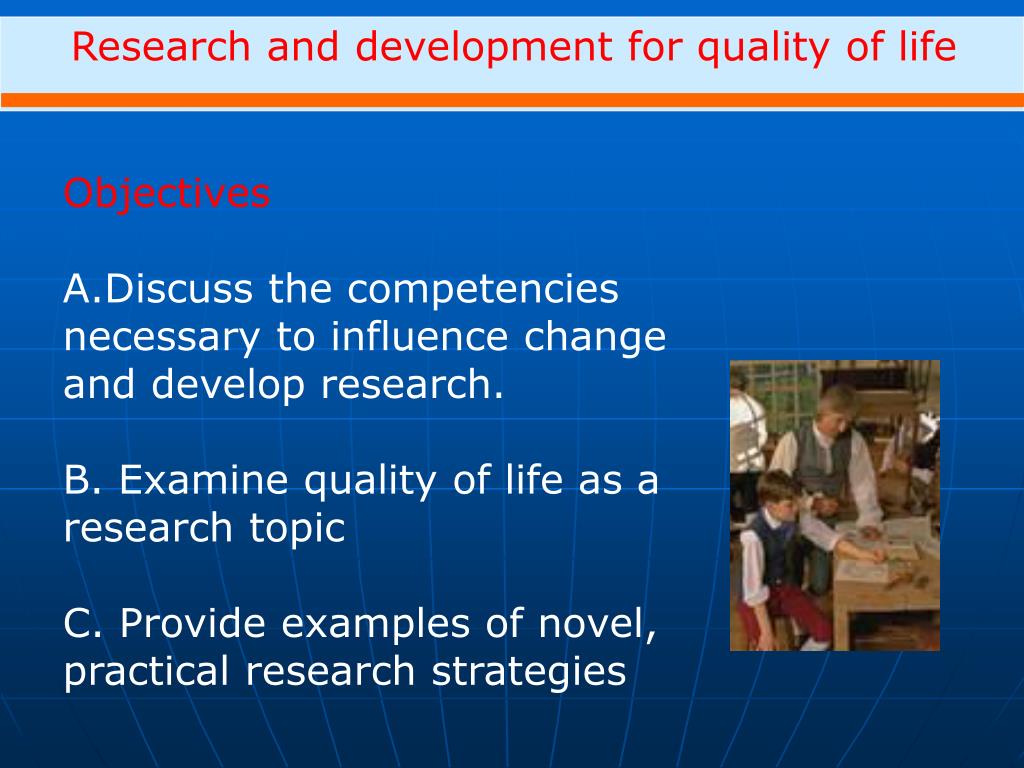 Research and development for quality of life

Objectives

A.Discuss the competencies necessary to influence change and develop research.

B. Examine quality of life as a research topic

C. Provide examples of novel, practical research strategies